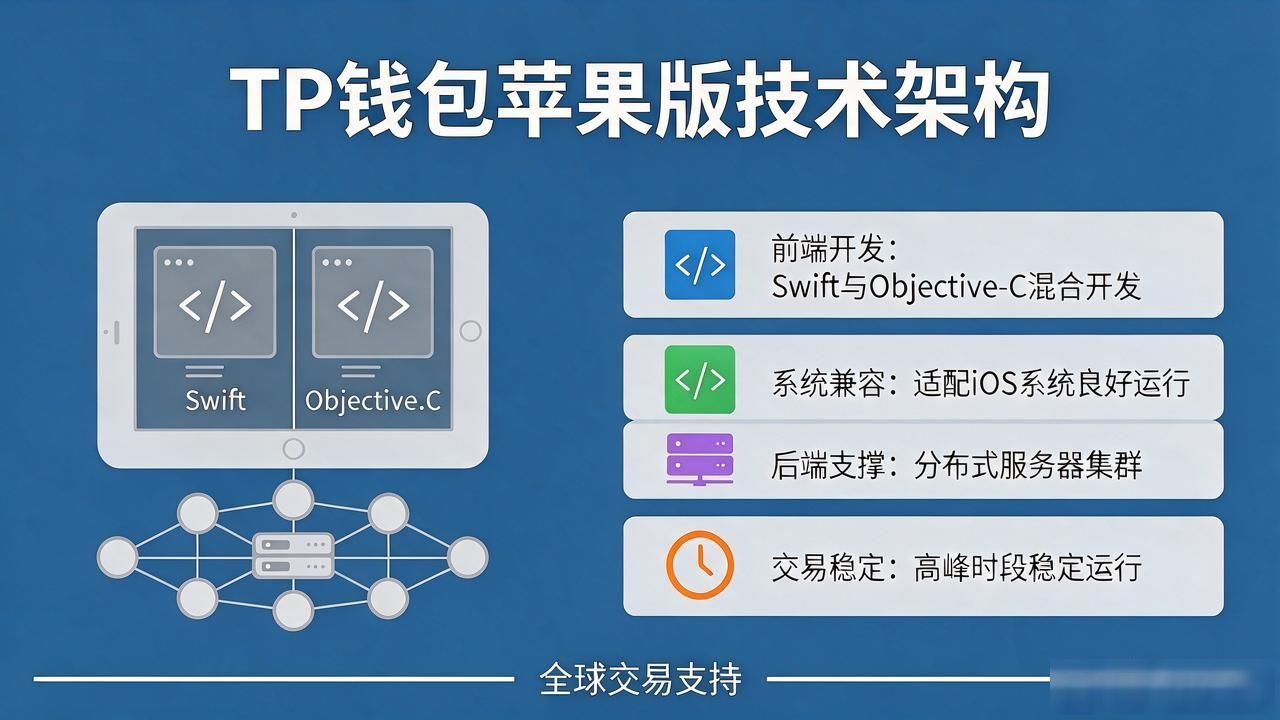 TP钱包苹果版技术架构

</>

Swift

</>

Objective.C

</>
前端开发：
Swift与Objective-C混合开发

</>
系统兼容：适配iOS系统良好运行

后端支撑：分布式服务器集群

交易稳定：高峰时段稳定运行

全球交易支持